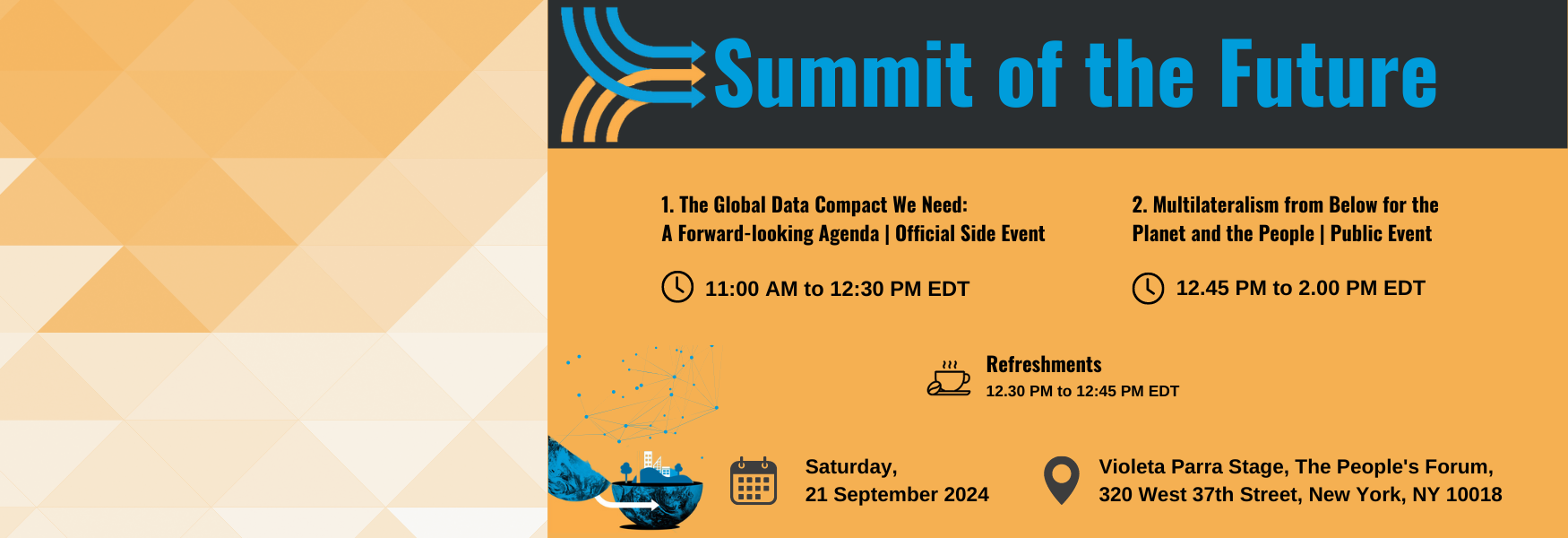 Summit of the Future

1. The Global Data Compact We Need: A Forward-looking Agenda | Official Side Event

11:00 AM to 12:30 PM EDT

2. Multilateralism from Below for the Planet and the People | Public Event

12.45 PM to 2.00 PM EDT

Refreshments
12.30 PM to 12:45 PM EDT

Saturday,
21 September 2024

Violeta Parra Stage, The People's Forum,
320 West 37th Street, New York, NY 10018